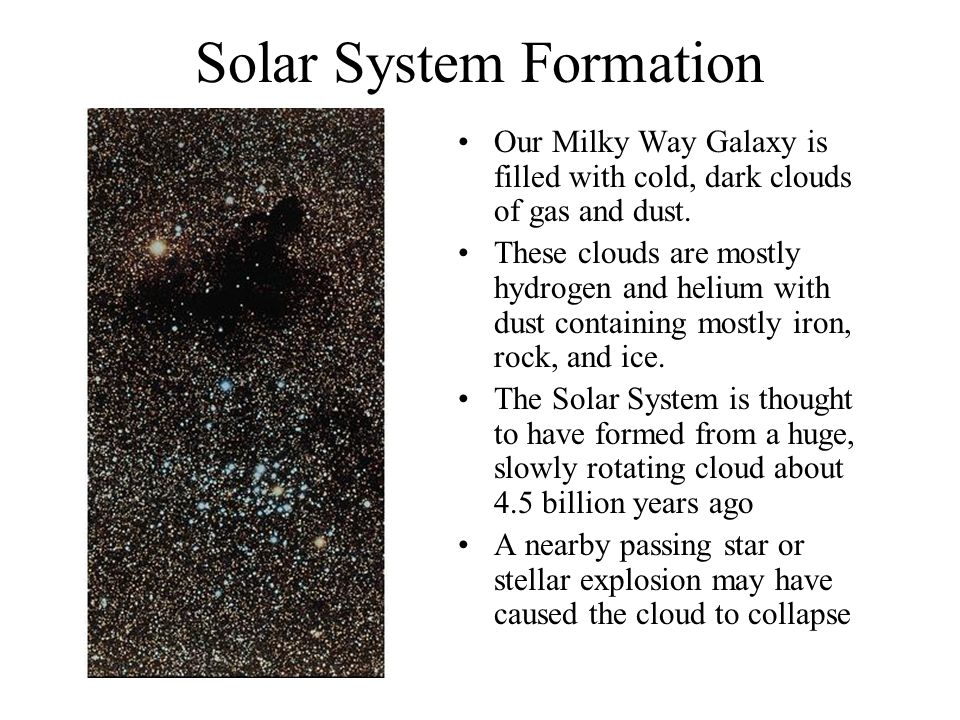 Solar System Formation

• Our Milky Way Galaxy is filled with cold, dark clouds of gas and dust.

• These clouds are mostly hydrogen and helium with dust containing mostly iron, rock, and ice.

• The Solar System is thought to have formed from a huge, slowly rotating cloud about 4.5 billion years ago

• A nearby passing star or stellar explosion may have caused the cloud to collapse